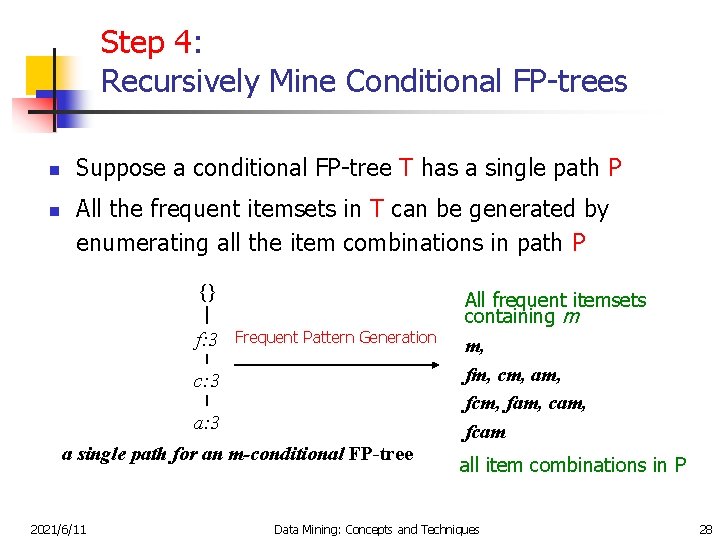 Step 4:
Recursively Mine Conditional FP-trees

- Suppose a conditional FP-tree T has a single path P
- All the frequent itemsets in T can be generated by enumerating all the item combinations in path P

{}

f:3

c:3

a:3

a single path for an m-conditional FP-tree

Frequent Pattern Generation

All frequent itemsets containing m

m,

fm, cm, am,

fcm, fam, cam,

fcam

all item combinations in P

2021/6/11 Data Mining: Concepts and Techniques 28